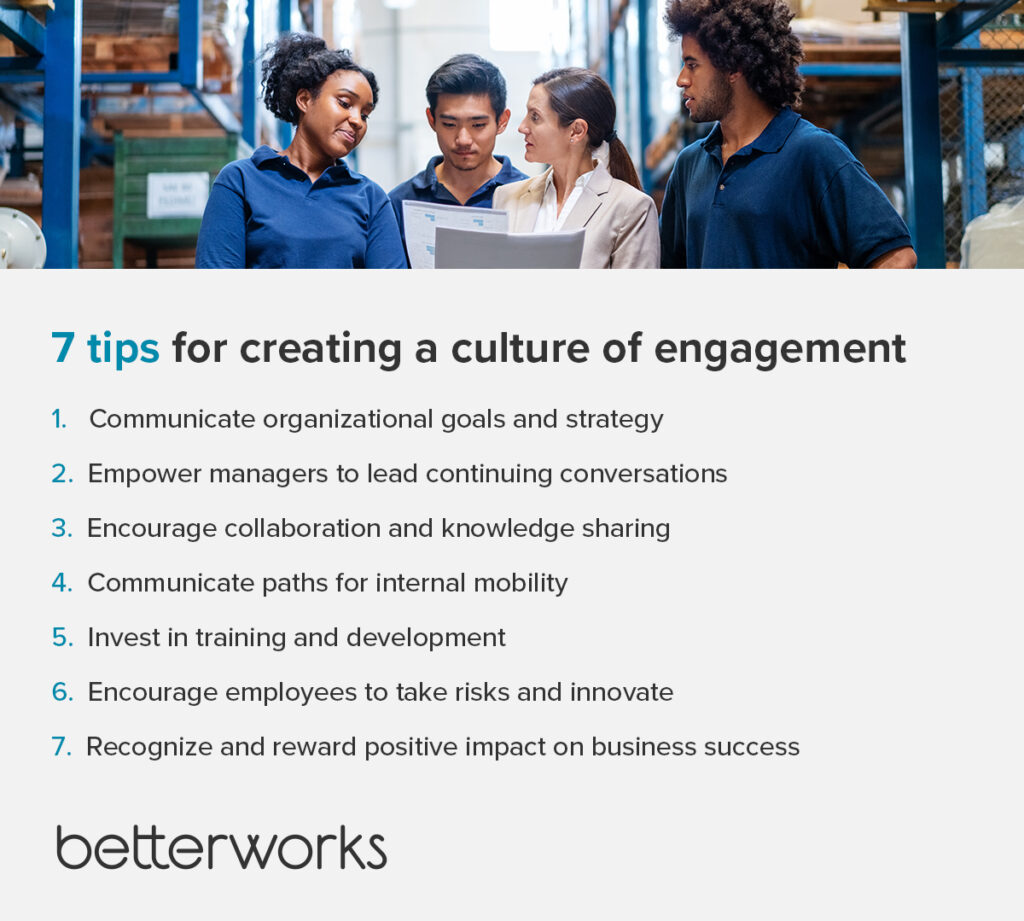 7 tips for creating a culture of engagement

1. Communicate organizational goals and strategy
2. Empower managers to lead continuing conversations
3. Encourage collaboration and knowledge sharing
4. Communicate paths for internal mobility
5. Invest in training and development
6. Encourage employees to take risks and innovate
7. Recognize and reward positive impact on business success

betterworks